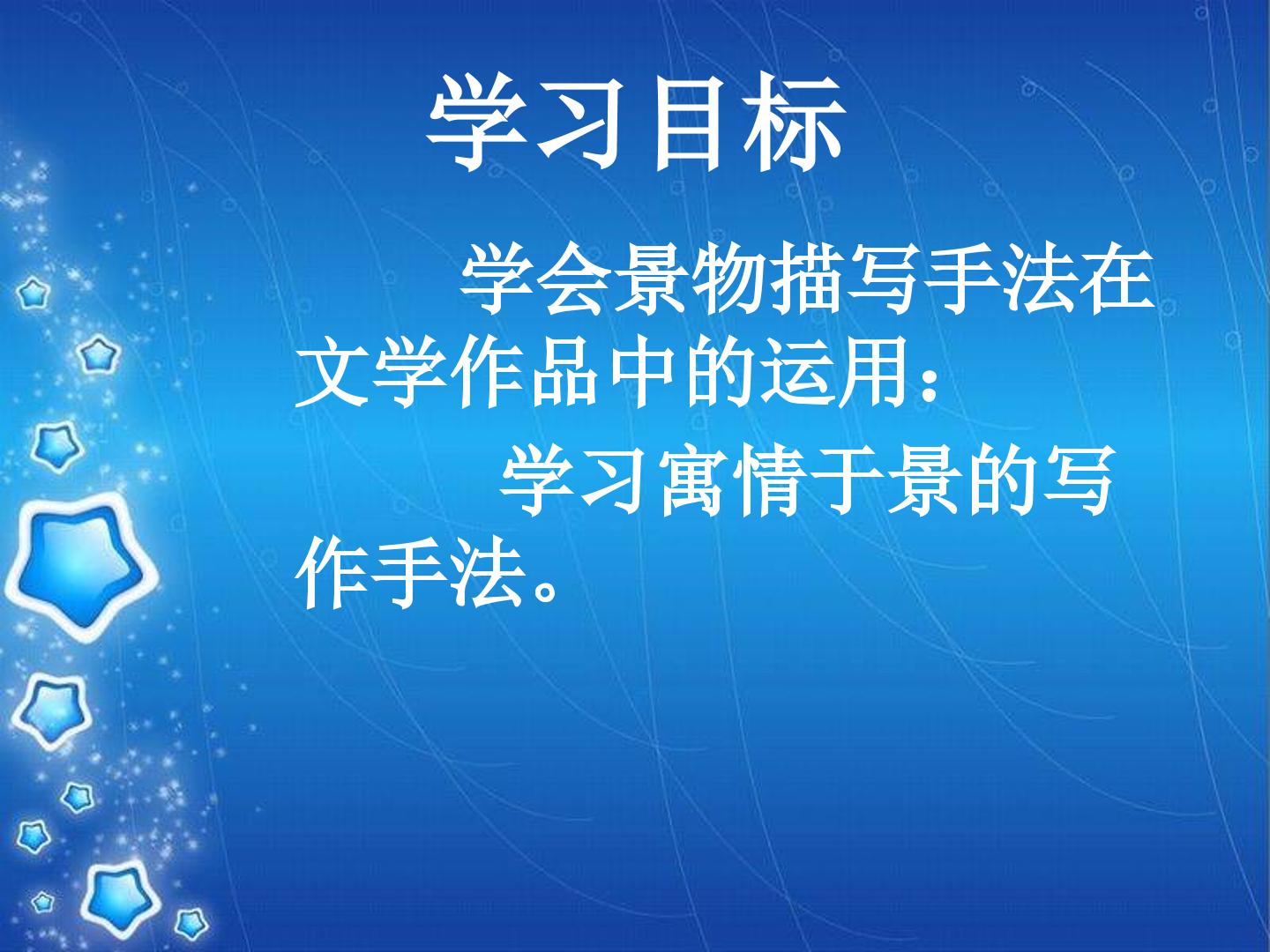 学习目标

学会景物描写手法在文学作品中的运用：

学习寓情于景的写作手法。